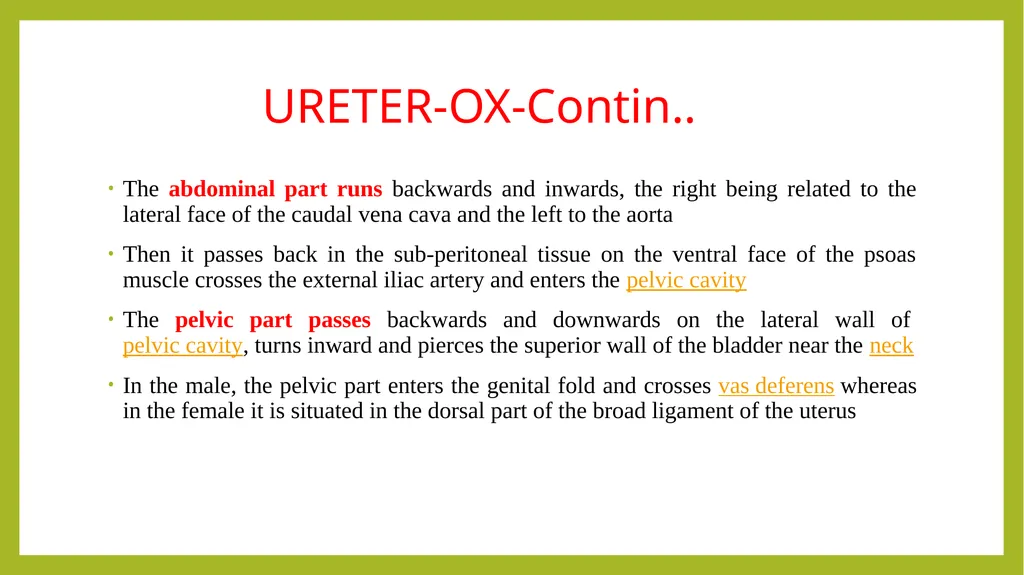 URETER-OX-Contin..

• The abdominal part runs backwards and inwards, the right being related to the lateral face of the caudal vena cava and the left to the aorta

• Then it passes back in the sub-peritoneal tissue on the ventral face of the psoas muscle crosses the external iliac artery and enters the pelvic cavity

• The pelvic part passes backwards and downwards on the lateral wall of pelvic cavity, turns inward and pierces the superior wall of the bladder near the neck

• In the male, the pelvic part enters the genital fold and crosses vas deferens whereas in the female it is situated in the dorsal part of the broad ligament of the uterus